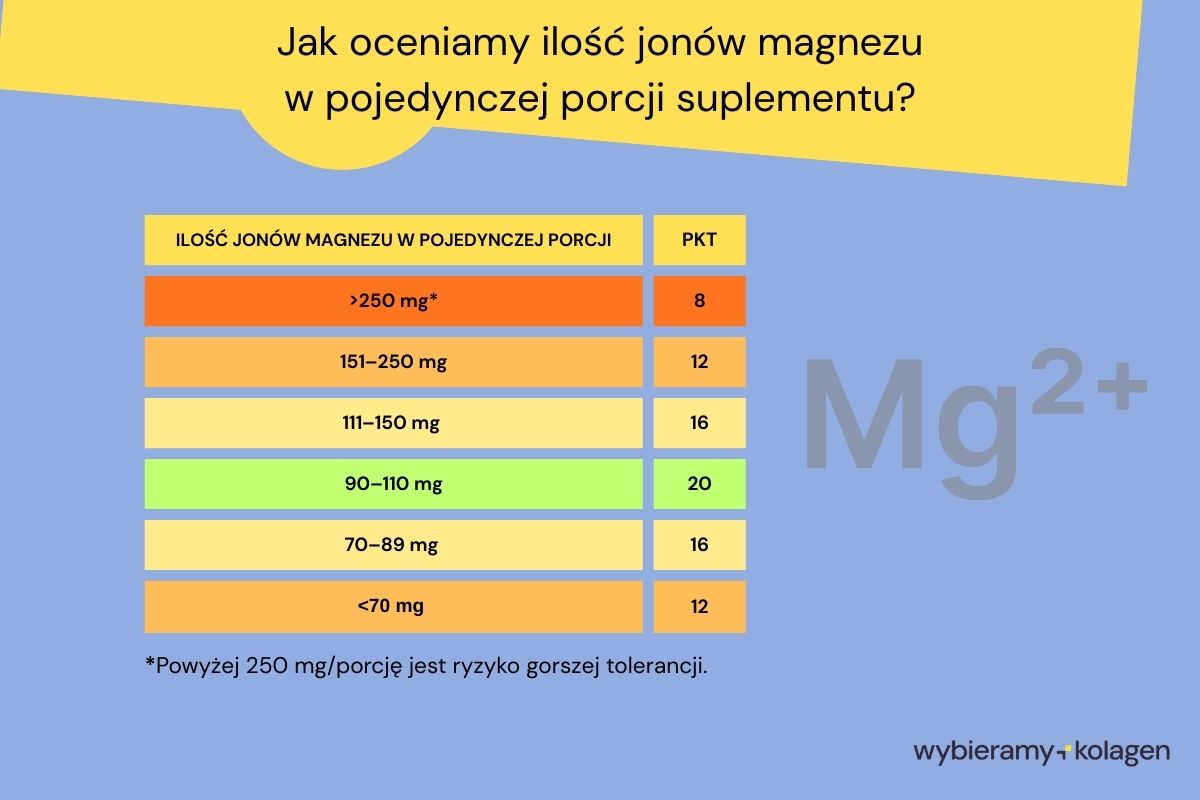 Jak oceniamy ilość jonów magnezu w pojedynczej porcji suplementu?

| ILOŚĆ JONÓW MAGNEZU W POJEDYNCZEJ PORCJI | PKT |
|---|---|
| >250 mg* | 8 |
| 151–250 mg | 12 |
| 111–150 mg | 16 |
| 90–110 mg | 20 |
| 70–89 mg | 16 |
| <70 mg | 12 |

$Mg^{2+}$

*Powyżej 250 mg/porcję jest ryzyko gorszej tolerancji.

wybieramy+kolagen